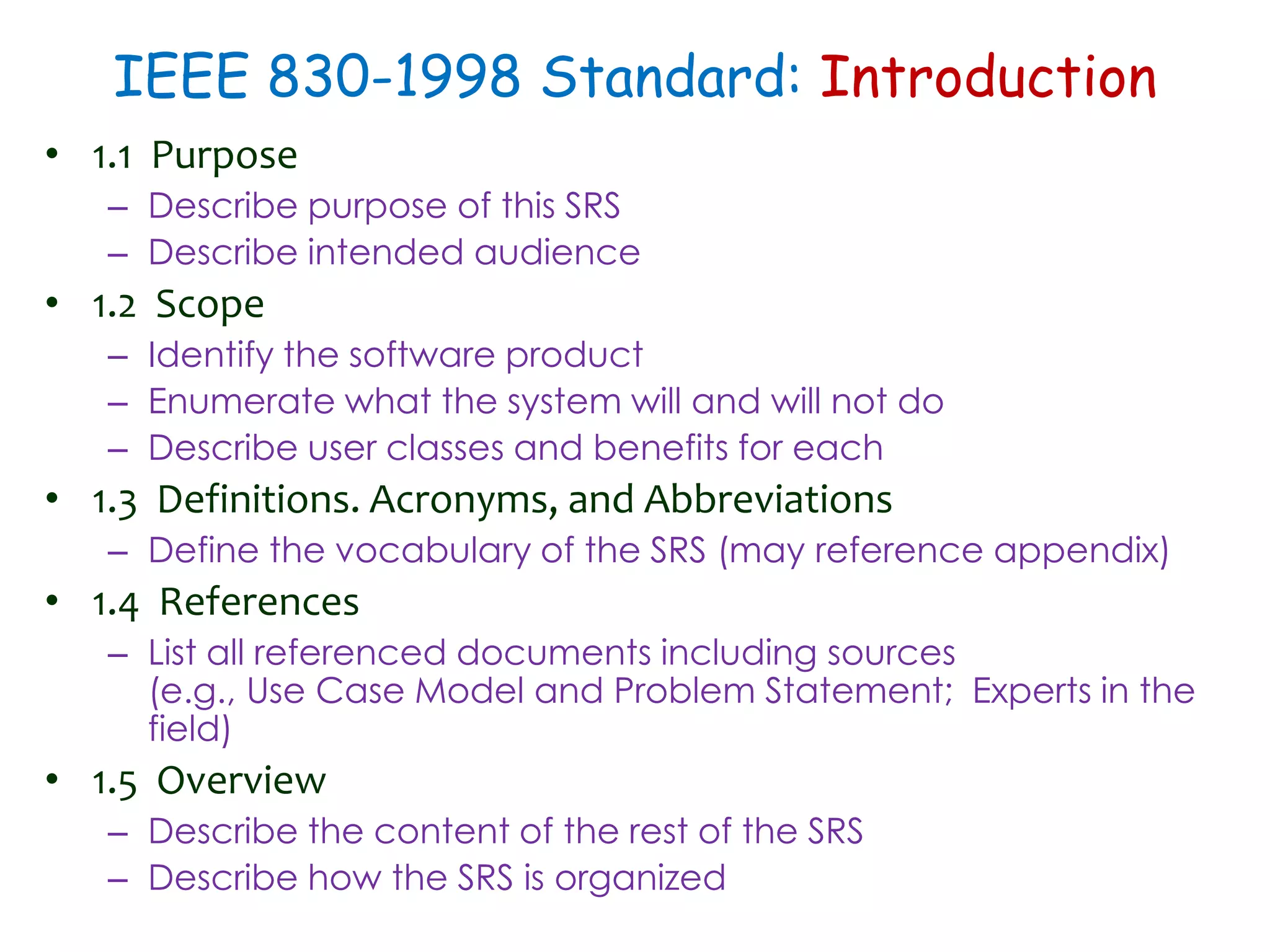 IEEE 830-1998 Standard: Introduction

• 1.1 Purpose
– Describe purpose of this SRS
– Describe intended audience
• 1.2 Scope
– Identify the software product
– Enumerate what the system will and will not do
– Describe user classes and benefits for each
• 1.3 Definitions. Acronyms, and Abbreviations
– Define the vocabulary of the SRS (may reference appendix)
• 1.4 References
– List all referenced documents including sources (e.g., Use Case Model and Problem Statement; Experts in the field)
• 1.5 Overview
– Describe the content of the rest of the SRS
– Describe how the SRS is organized